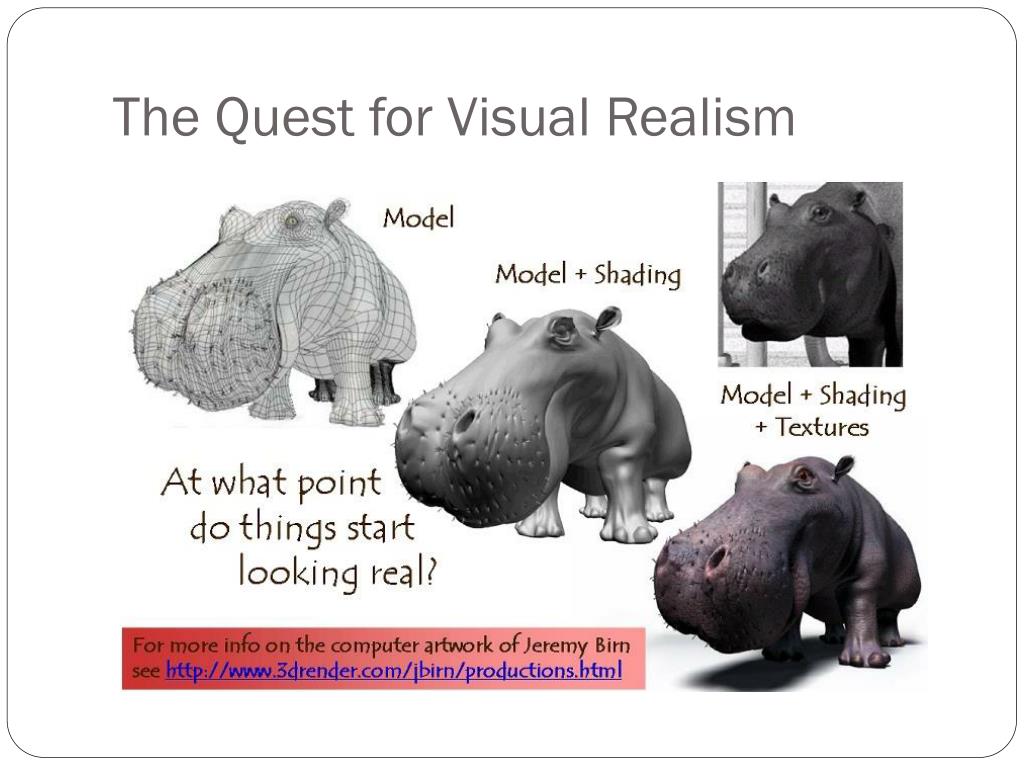 The Quest for Visual Realism

Model

Model + Shading

Model + Shading + Textures

At what point do things start looking real?

For more info on the computer artwork of Jeremy Birn see http://www.3drender.com/jbirn/productions.html